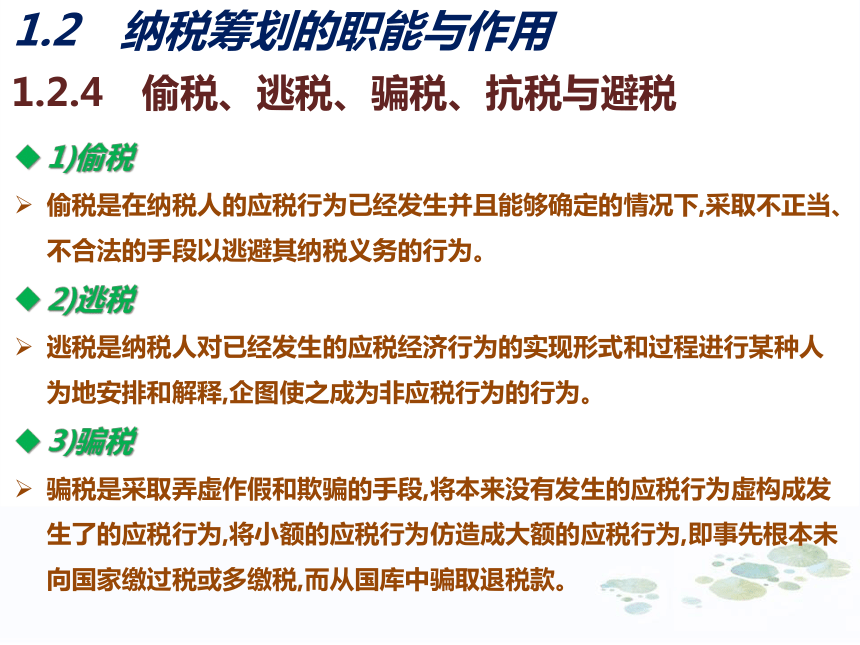 1.2　纳税筹划的职能与作用

1.2.4　偷税、逃税、骗税、抗税与避税

◆ 1)偷税

➢ 偷税是在纳税人的应税行为已经发生并且能够确定的情况下,采取不正当、不合法的手段以逃避其纳税义务的行为。

◆ 2)逃税

➢ 逃税是纳税人对已经发生的应税经济行为的实现形式和过程进行某种人为地安排和解释,企图使之成为非应税行为的行为。

◆ 3)骗税

➢ 骗税是采取弄虚作假和欺骗的手段,将本来没有发生的应税行为虚构成发生了的应税行为,将小额的应税行为仿造成大额的应税行为,即事先根本未向国家缴过税或多缴税,而从国库中骗取退税款。